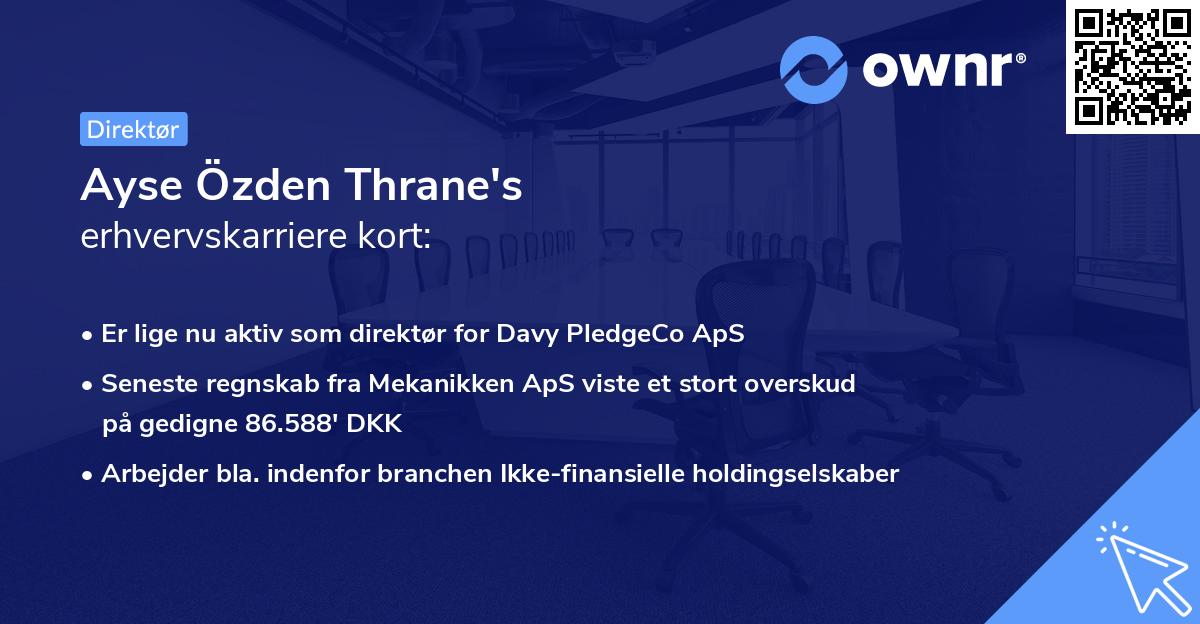 ownr®

Direktør

Ayse Özden Thrane's
erhvervskarriere kort:

• Er lige nu aktiv som direktør for Davy PledgeCo ApS
• Seneste regnskab fra Mekanikken ApS viste et stort overskud på gedigne 86.588' DKK
• Arbejder bla. indenfor branchen Ikke-finansielle holdingselskaber